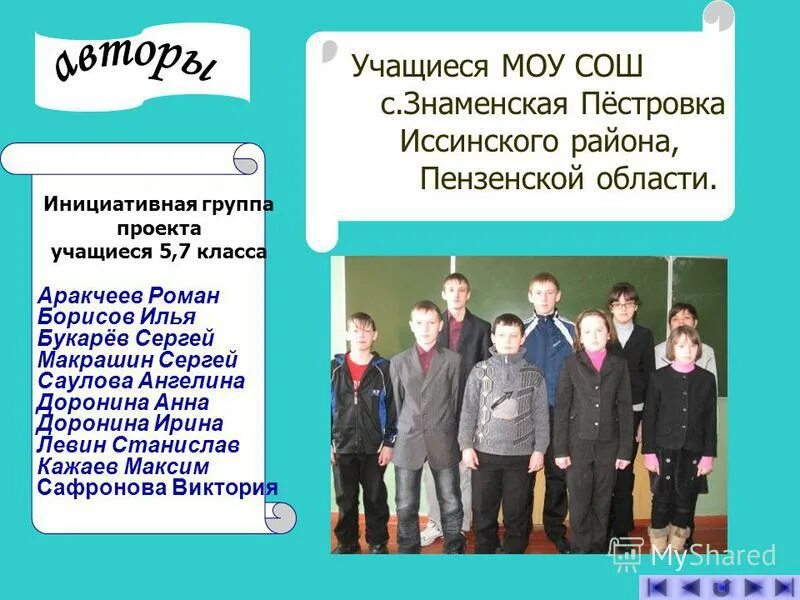 авторы

Учащиеся МОУ СОШ с.Знаменская Пёстровка Иссинского района, Пензенской области.

Инициативная группа проекта учащиеся 5,7 класса

Аракчеев Роман
Борисов Илья
Букарёв Сергей
Макрашин Сергей
Саулова Ангелина
Доронина Анна
Доронина Ирина
Левин Станислав
Кажаев Максим
Сафронова Виктория

MyShared